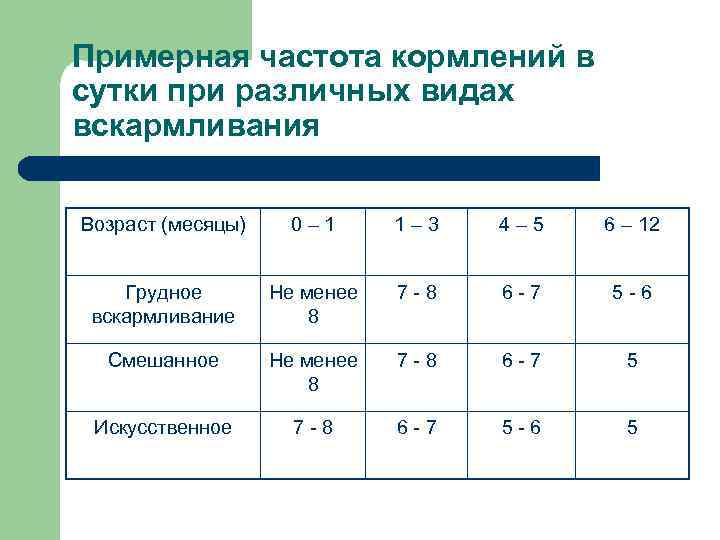 Примерная частота кормлений в сутки при различных видах вскармливания

| Возраст (месяцы) | 0 – 1 | 1 – 3 | 4 – 5 | 6 – 12 |
|---|---|---|---|---|
| Грудное вскармливание | Не менее 8 | 7 - 8 | 6 - 7 | 5 - 6 |
| Смешанное | Не менее 8 | 7 - 8 | 6 - 7 | 5 |
| Искусственное | 7 - 8 | 6 - 7 | 5 - 6 | 5 |